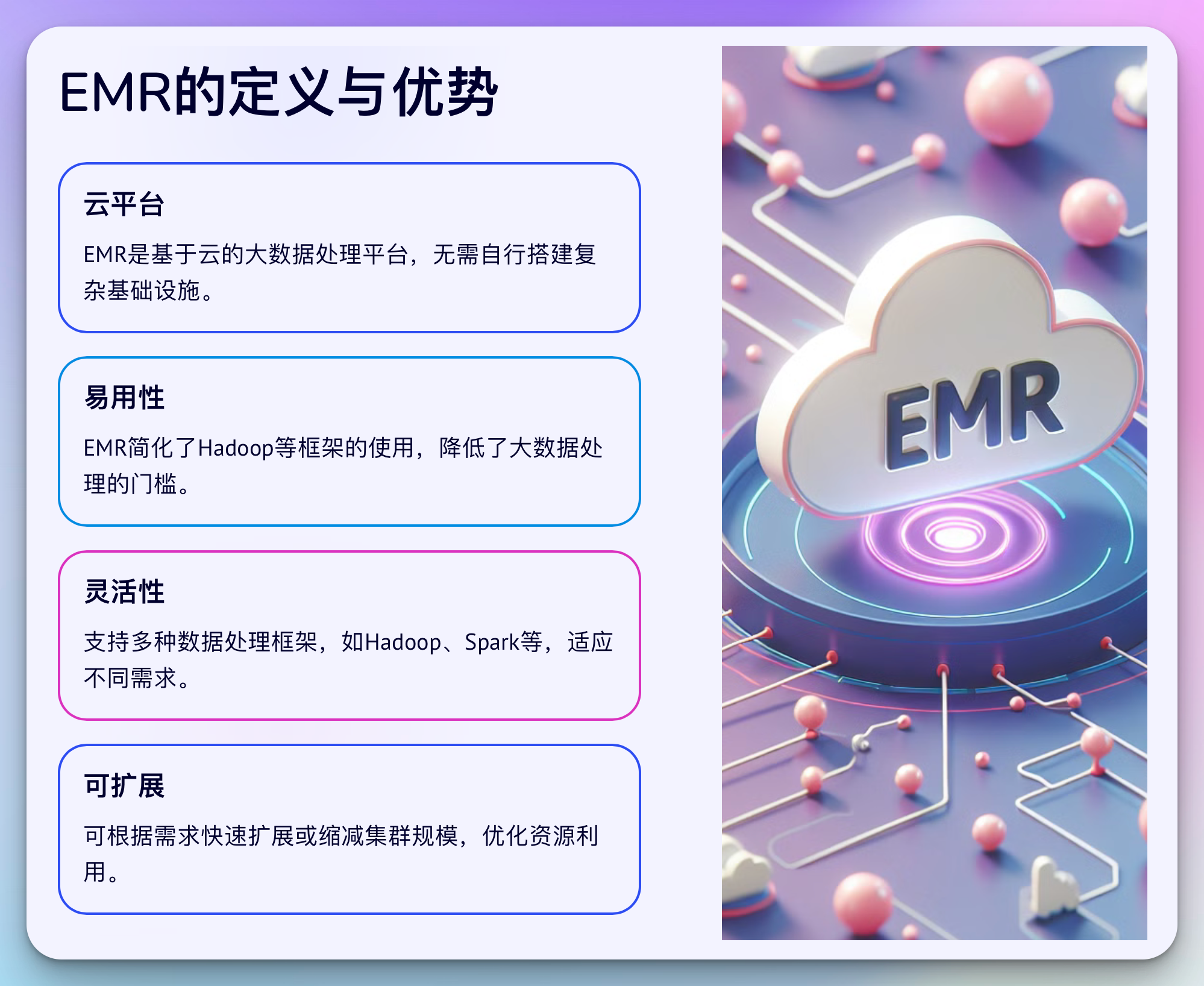 EMR的定义与优势

云平台

EMR是基于云的大数据处理平台，无需自行搭建复杂基础设施。

易用性

EMR简化了Hadoop等框架的使用，降低了大数据处理的门槛。

灵活性

支持多种数据处理框架，如Hadoop、Spark等，适应不同需求。

可扩展

可根据需求快速扩展或缩减集群规模，优化资源利用。

EMR